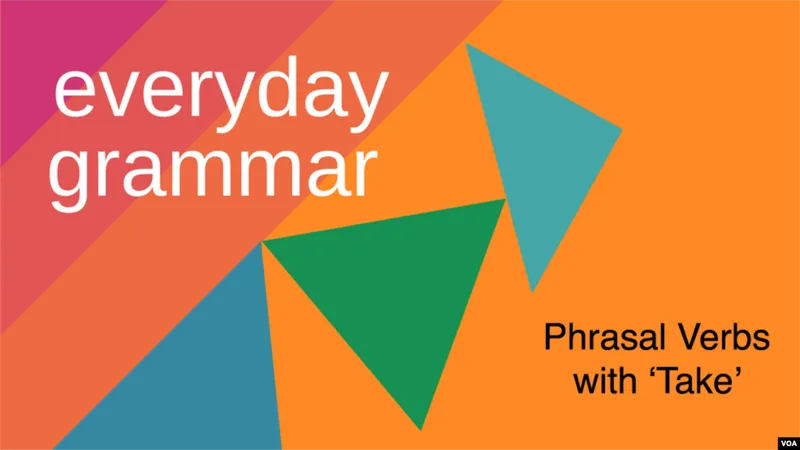 everyday grammar

Phrasal Verbs with ‘Take’

VOA